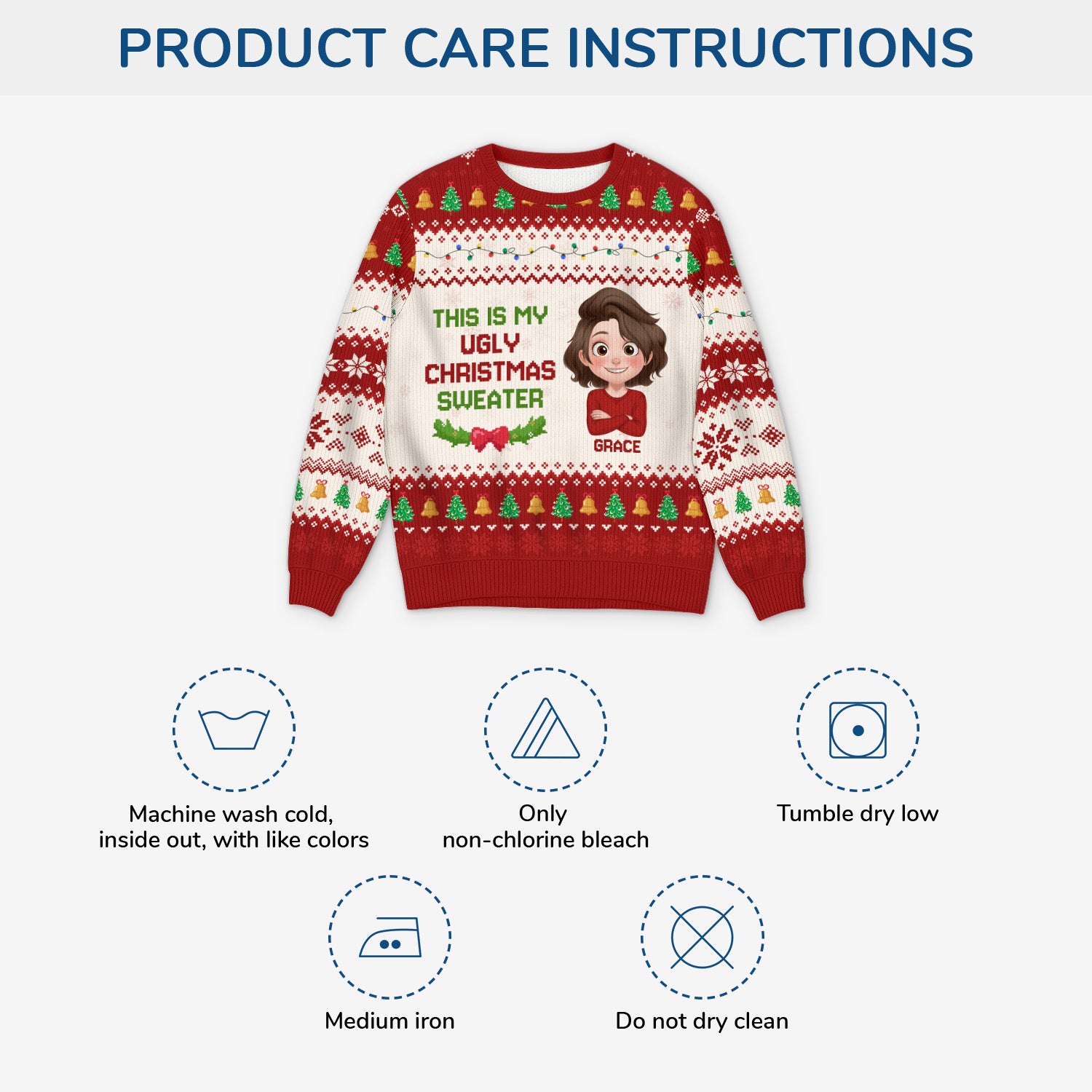 PRODUCT CARE INSTRUCTIONS

THIS IS MY UGLY CHRISTMAS SWEATER

GRACE

Machine wash cold, inside out, with like colors

Only non-chlorine bleach

Tumble dry low

Medium iron

Do not dry clean